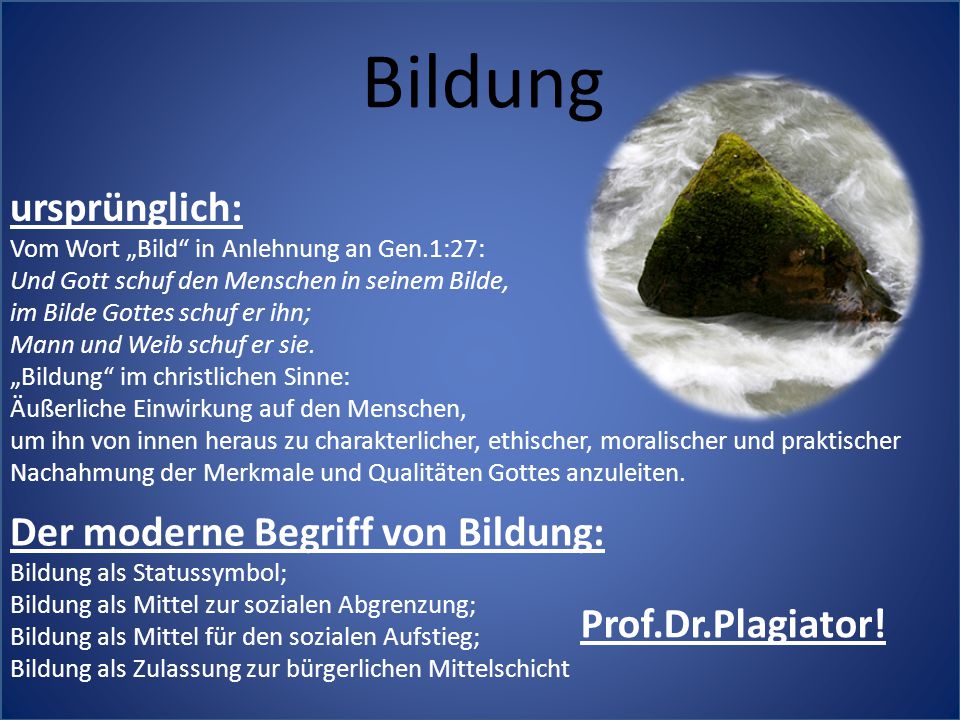 Bildung

ursprünglich:
Vom Wort „Bild“ in Anlehnung an Gen.1:27:
Und Gott schuf den Menschen in seinem Bilde,
im Bilde Gottes schuf er ihn;
Mann und Weib schuf er sie.
„Bildung“ im christlichen Sinne:
Äußerliche Einwirkung auf den Menschen,
um ihn von innen heraus zu charakterlicher, ethischer, moralischer und praktischer Nachahmung der Merkmale und Qualitäten Gottes anzuleiten.

Der moderne Begriff von Bildung:
Bildung als Statussymbol;
Bildung als Mittel zur sozialen Abgrenzung;
Bildung als Mittel für den sozialen Aufstieg;
Bildung als Zulassung zur bürgerlichen Mittelschicht

Prof.Dr.Plagiator!